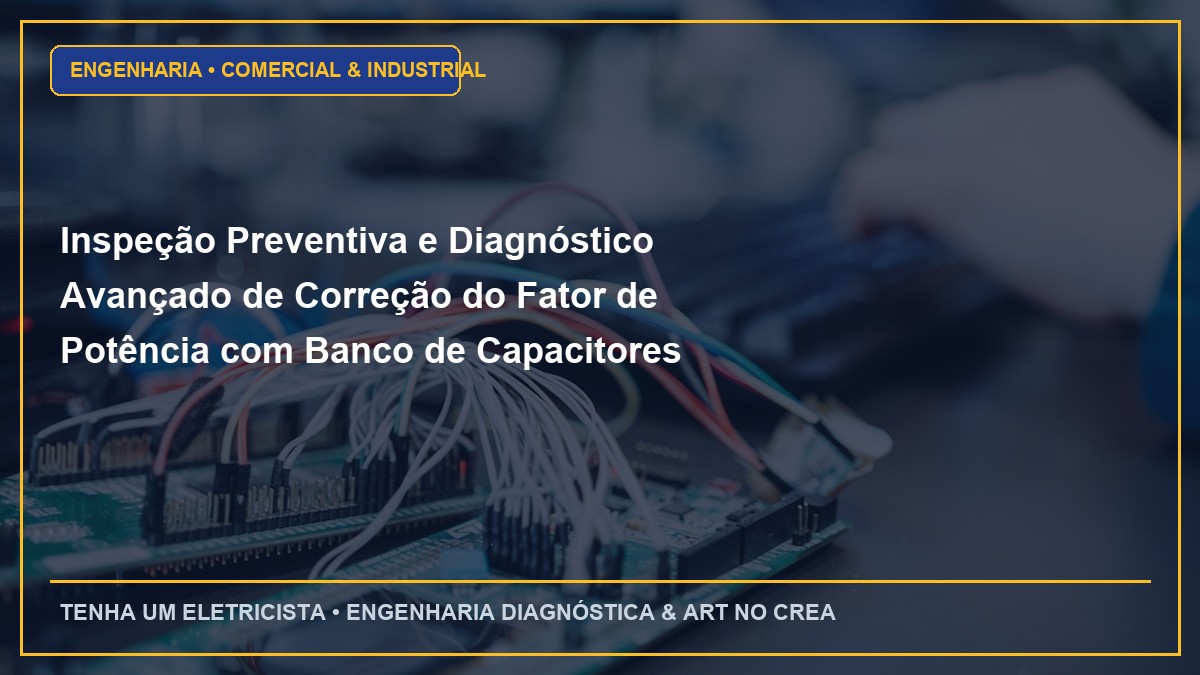 ENGENHARIA • COMERCIAL & INDUSTRIAL

Inspeção Preventiva e Diagnóstico Avançado de Correção do Fator de Potência com Banco de Capacitores

TENHA UM ELETRICISTA • ENGENHARIA DIAGNÓSTICA & ART NO CREA